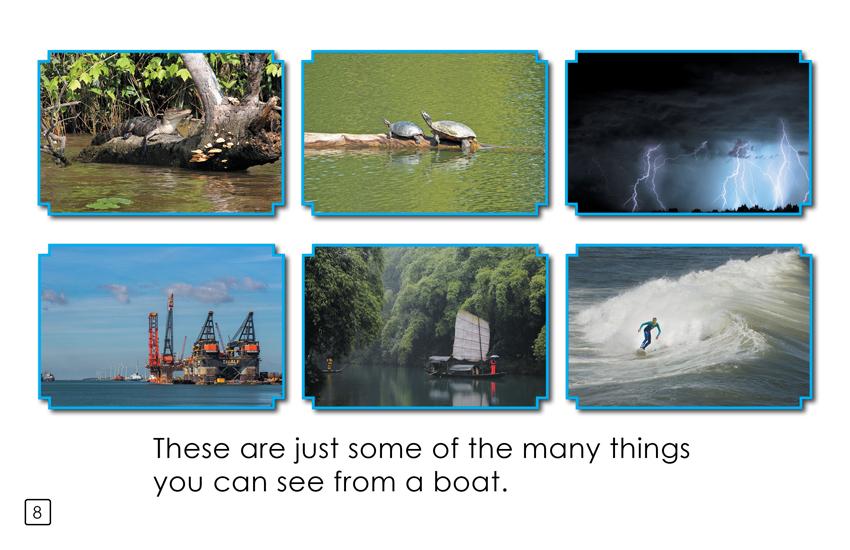 These are just some of the many things you can see from a boat.

8